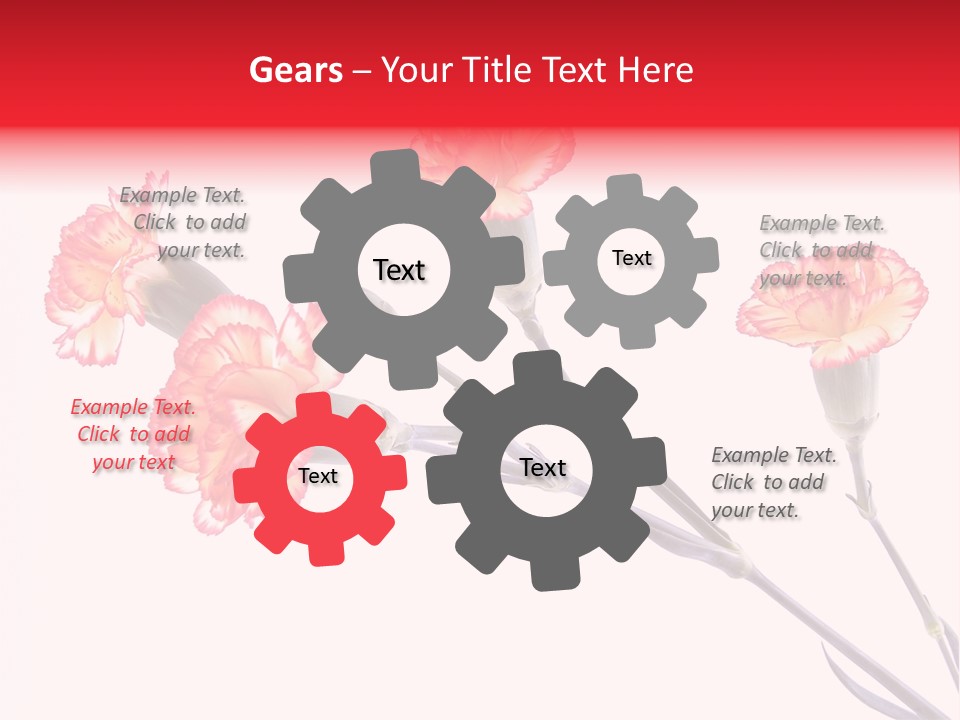 Gears – Your Title Text Here

Example Text. Click to add your text.

Text

Text

Example Text. Click to add your text.

Example Text. Click to add your text

Text

Text

Example Text. Click to add your text.